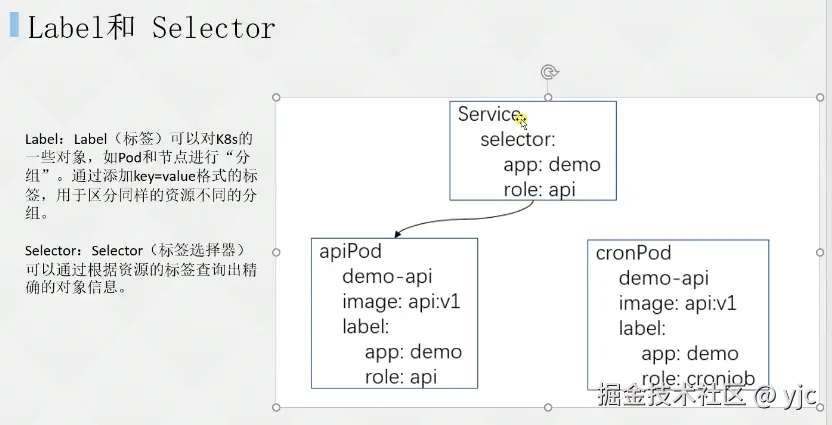 Label和 Selector

Label：Label（标签）可以对K8s的一些对象，如Pod和节点进行“分组”。通过添加key=value格式的标签，用于区分同样的资源不同的分组。

Selector：Selector（标签选择器）可以通过根据资源的标签查询出精确的对象信息。

Service
selector:
app: demo
role: api

apiPod
demo-api
image: api:v1
label:
app: demo
role: api

cronPod
demo-api
image: api:v1
label:
app: demo
role: cronjob

掘金技术社区 @ yjc